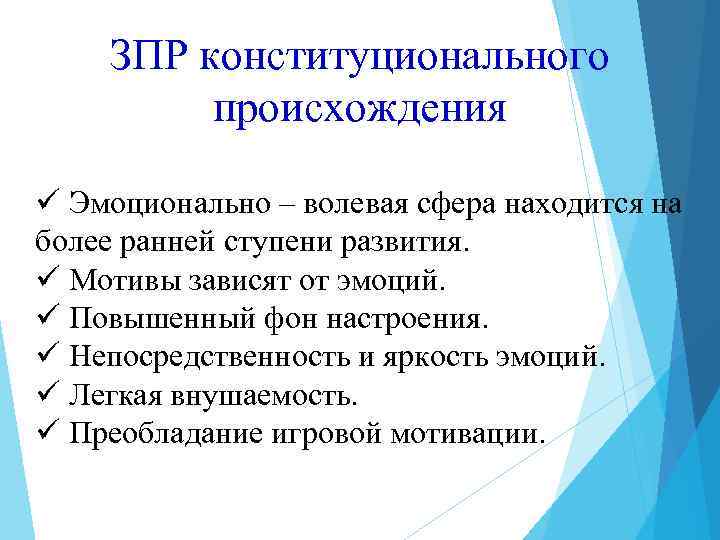 ЗПР конституционального происхождения

✓ Эмоционально – волевая сфера находится на более ранней ступени развития.
✓ Мотивы зависят от эмоций.
✓ Повышенный фон настроения.
✓ Непосредственность и яркость эмоций.
✓ Легкая внушаемость.
✓ Преобладание игровой мотивации.